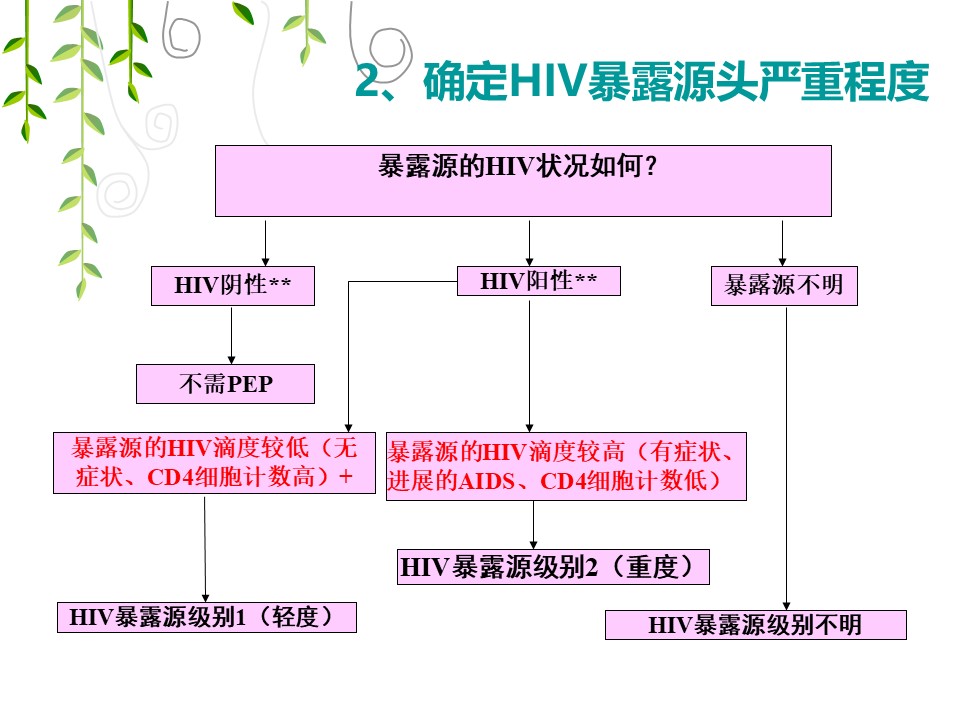 2、确定HIV暴露源头严重程度

暴露源的HIV状况如何？

HIV阴性**

HIV阳性**

暴露源不明

不需PEP

暴露源的HIV滴度较低（无症状、CD4细胞计数高）+

暴露源的HIV滴度较高（有症状、进展的AIDS、CD4细胞计数低）

HIV暴露源级别2（重度）

HIV暴露源级别1（轻度）

HIV暴露源级别不明